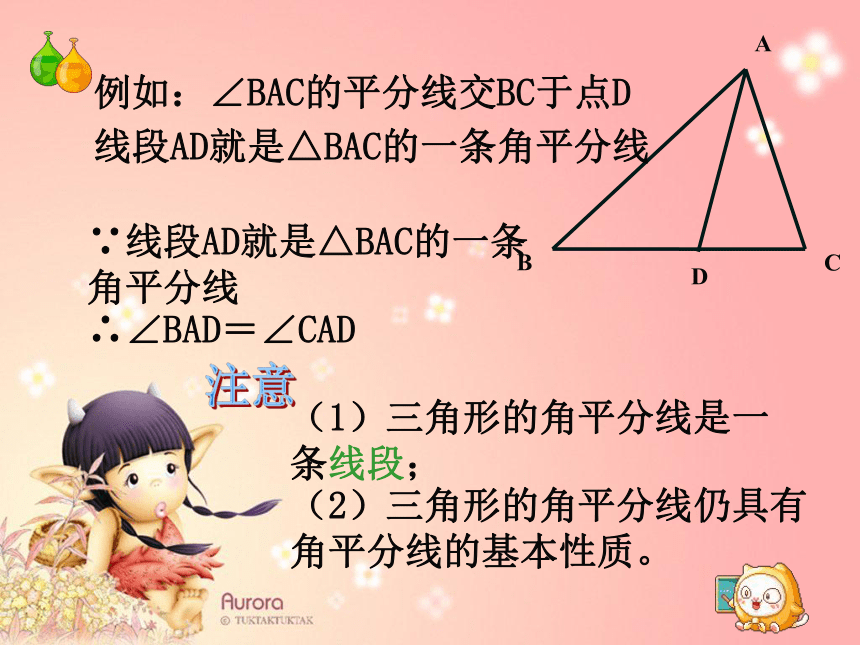 例如：∠BAC的平分线交BC于点D
线段AD就是△BAC的一条角平分线

A

B

D

C

∵线段AD就是△BAC的一条角平分线
∴∠BAD＝∠CAD

注意

（1）三角形的角平分线是一条线段；
（2）三角形的角平分线仍具有角平分线的基本性质。

Aurora
© TUKTAKTUKTAK